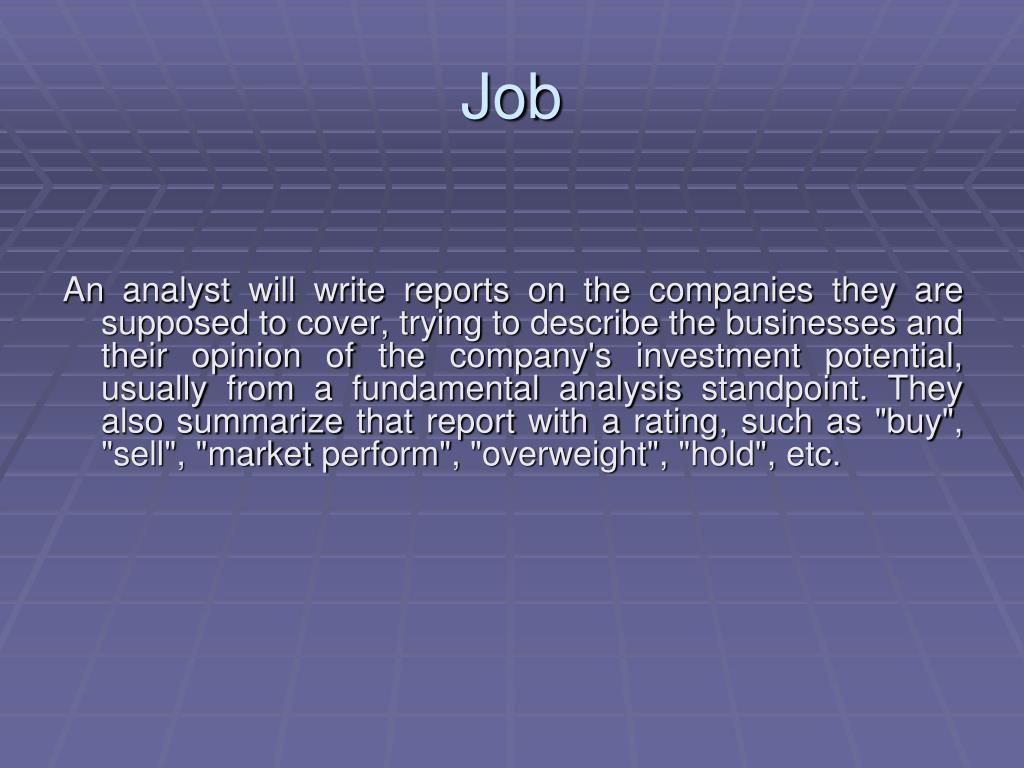 Job

An analyst will write reports on the companies they are supposed to cover, trying to describe the businesses and their opinion of the company's investment potential, usually from a fundamental analysis standpoint. They also summarize that report with a rating, such as "buy", "sell", "market perform", "overweight", "hold", etc.